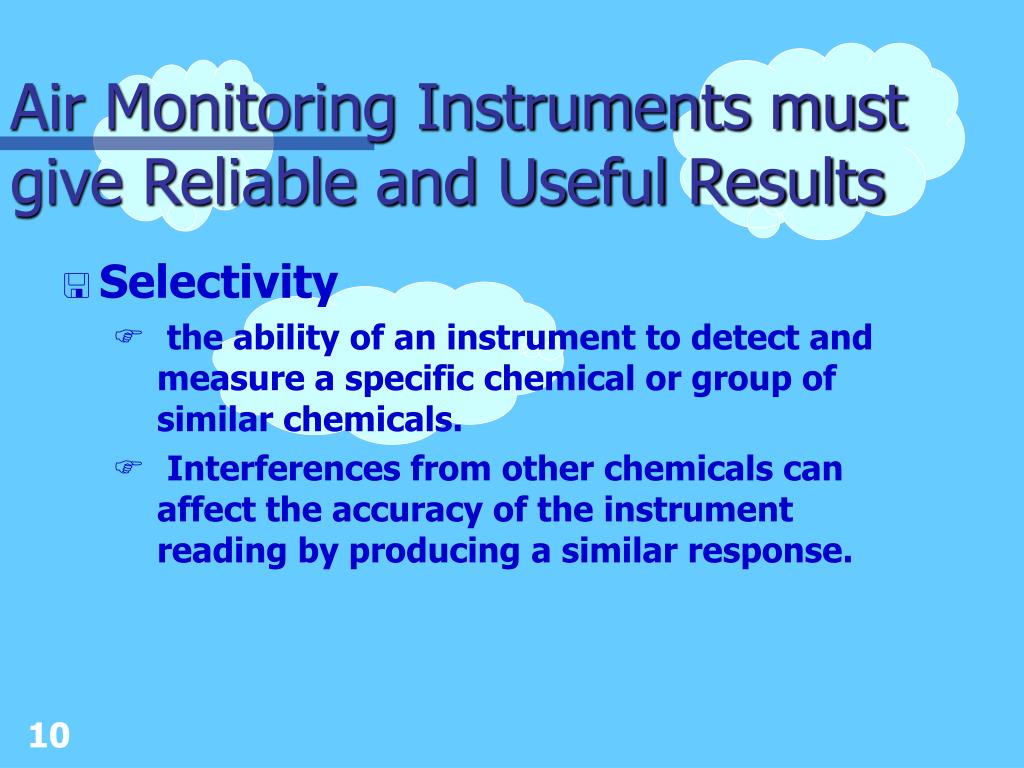 Air Monitoring Instruments must give Reliable and Useful Results

Selectivity

the ability of an instrument to detect and measure a specific chemical or group of similar chemicals.

Interferences from other chemicals can affect the accuracy of the instrument reading by producing a similar response.

10